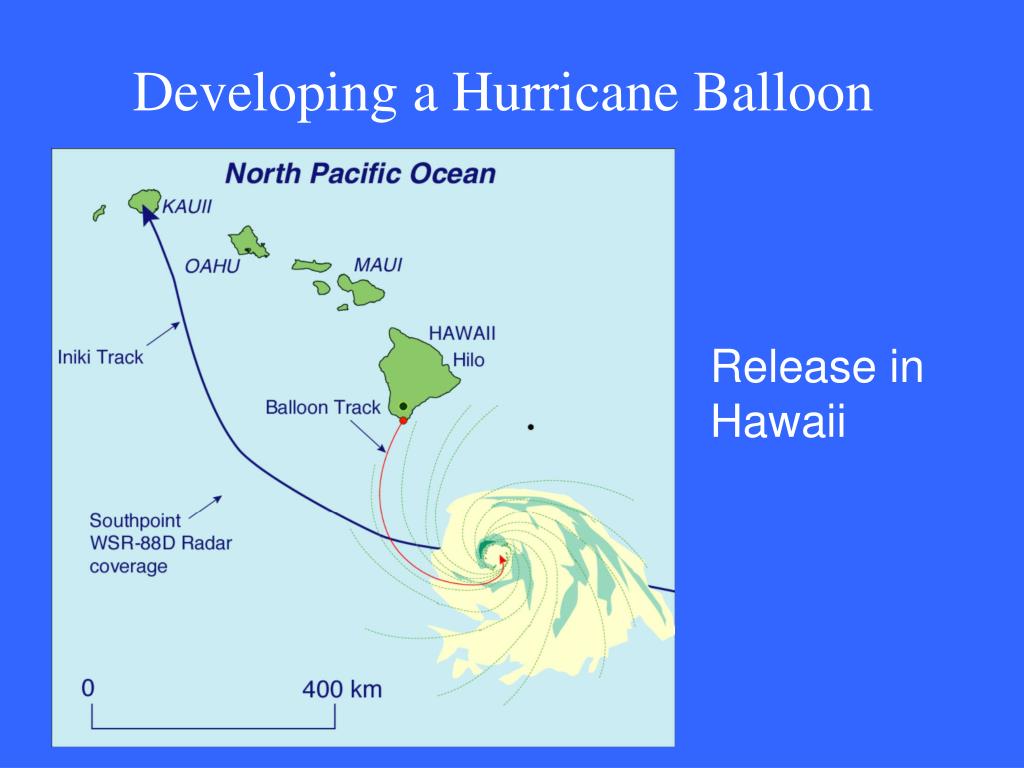 Developing a Hurricane Balloon

North Pacific Ocean

KAUII

OAHU

MAUI

HAWAII

Hilo

Iniki Track

Balloon Track

Southpoint WSR-88D Radar coverage

0

400 km

Release in Hawaii